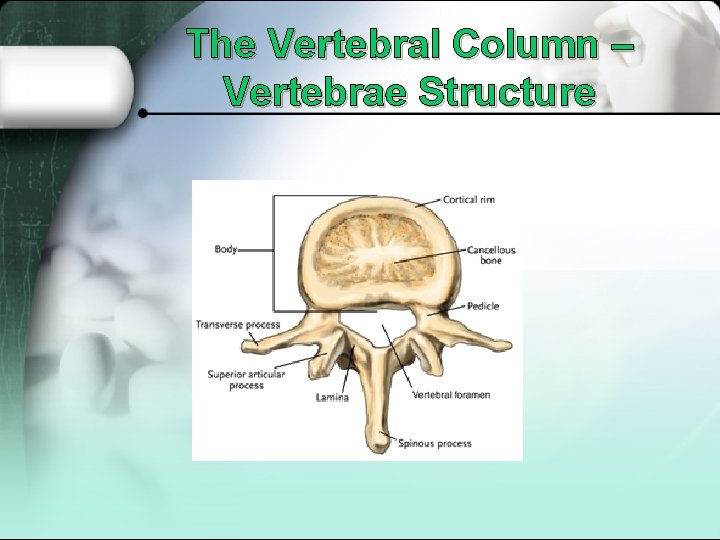 The Vertebral Column – Vertebrae Structure

Cortical rim
Body
Cancellous bone
Pedicle
Transverse process
Superior articular process
Lamina
Vertebral foramen
Spinous process